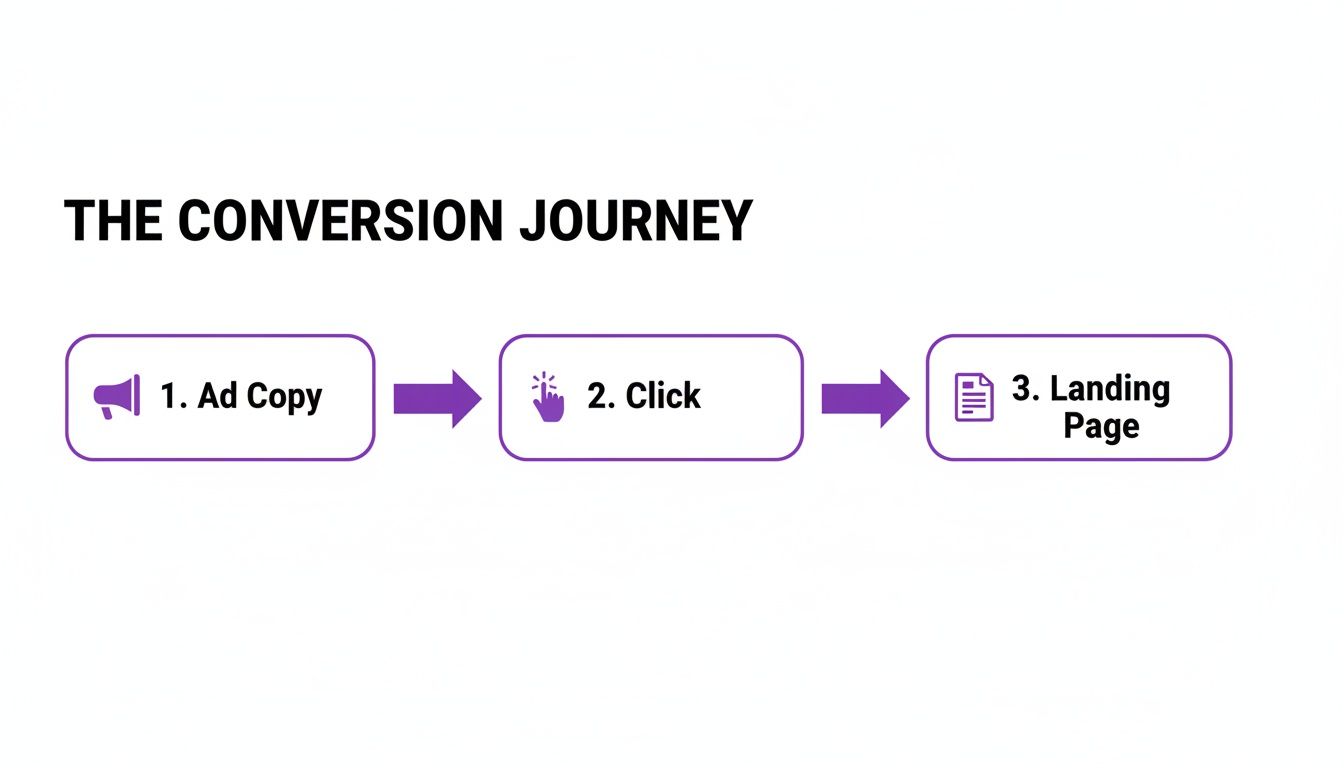 THE CONVERSION JOURNEY

1. Ad Copy

2. Click

3. Landing Page